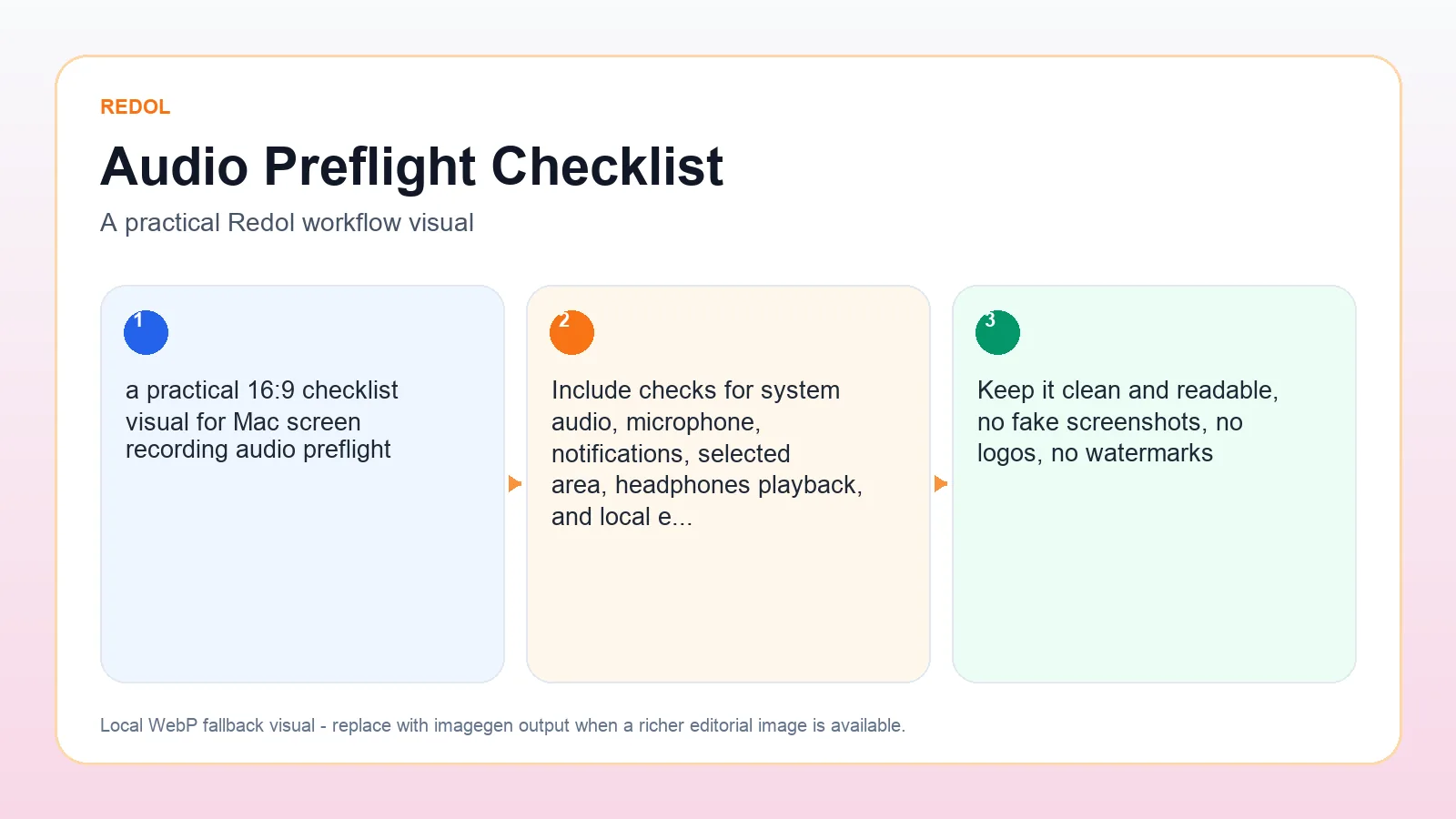 REDOL

Audio Preflight Checklist

A practical Redol workflow visual

1

a practical 16:9 checklist visual for Mac screen recording audio preflight

2

Include checks for system audio, microphone, notifications, selected area, headphones playback, and local e...

3

Keep it clean and readable, no fake screenshots, no logos, no watermarks

Local WebP fallback visual - replace with imagegen output when a richer editorial image is available.